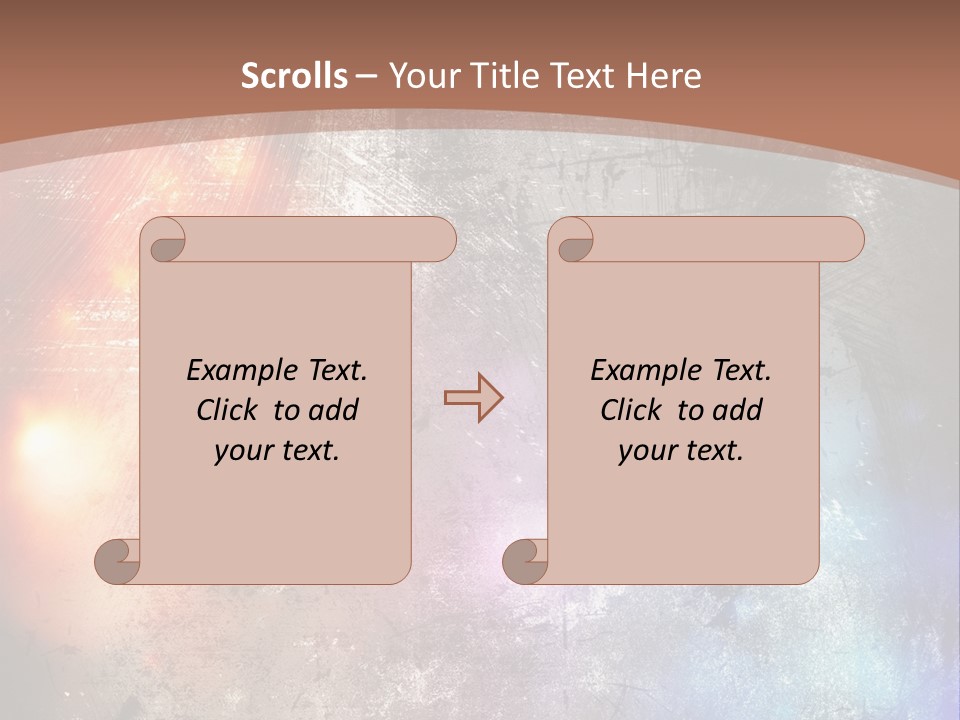 Scrolls – Your Title Text Here

Example Text. Click to add your text.

Example Text. Click to add your text.